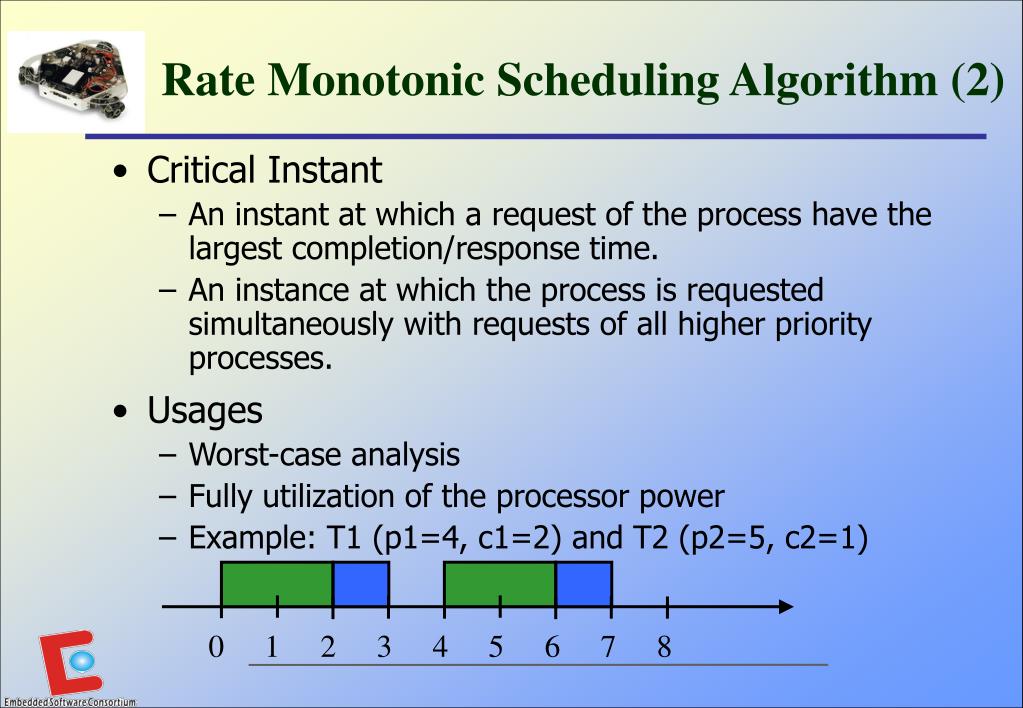 Rate Monotonic Scheduling Algorithm (2)

• Critical Instant
– An instant at which a request of the process have the largest completion/response time.
– An instance at which the process is requested simultaneously with requests of all higher priority processes.

• Usages
– Worst-case analysis
– Fully utilization of the processor power
– Example: T1 (p1=4, c1=2) and T2 (p2=5, c2=1)

0 1 2 3 4 5 6 7 8

Embedded Software Consortium